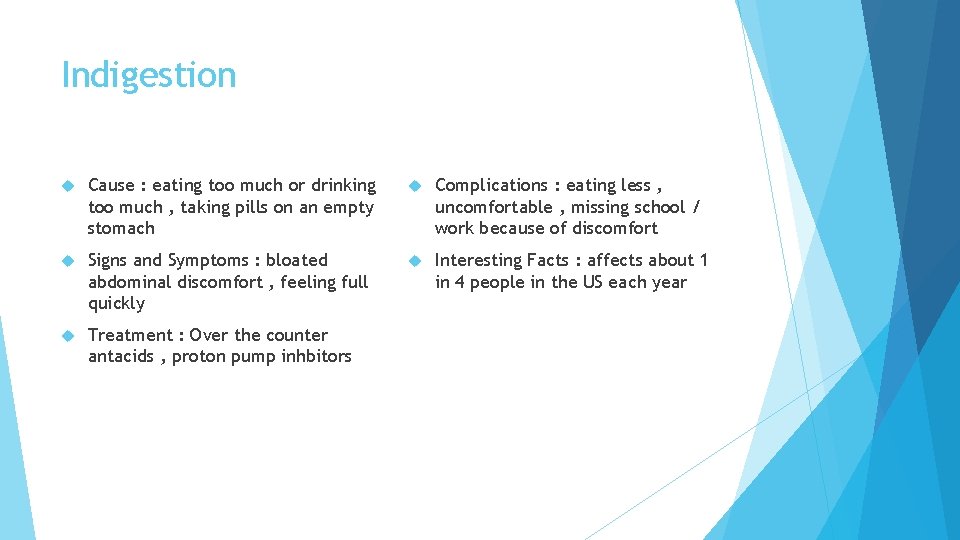 Indigestion

Cause : eating too much or drinking too much , taking pills on an empty stomach

Signs and Symptoms : bloated abdominal discomfort , feeling full quickly

Treatment : Over the counter antacids , proton pump inhbitors

Complications : eating less , uncomfortable , missing school / work because of discomfort

Interesting Facts : affects about 1 in 4 people in the US each year